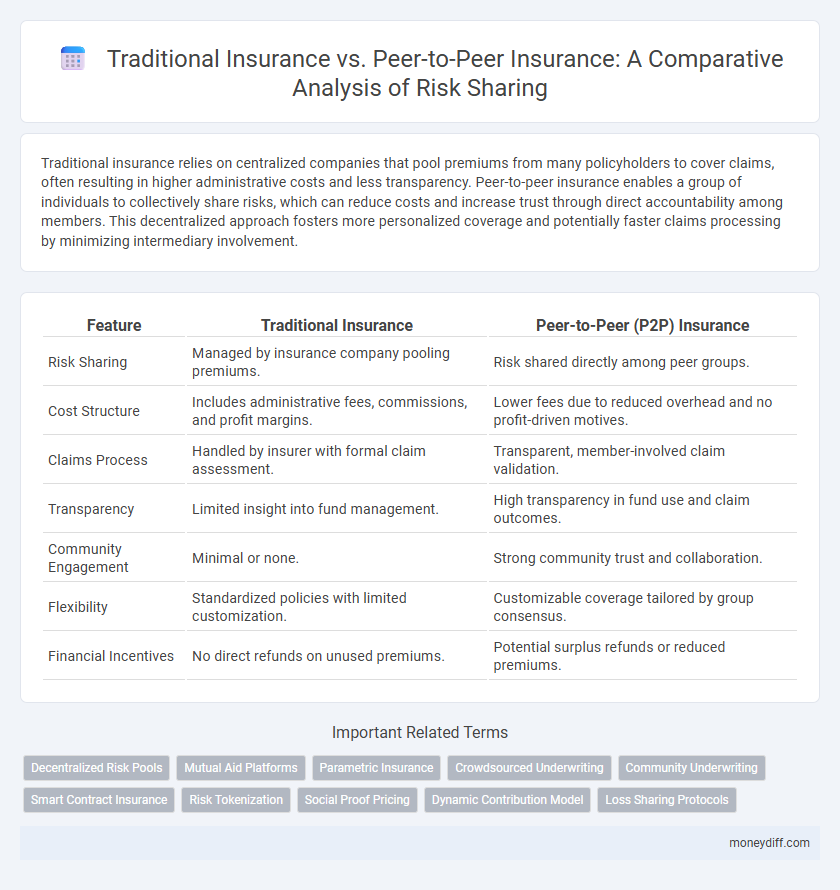 Traditional Insurance vs. Peer-to-Peer Insurance: A Comparative Analysis of Risk Sharing

Traditional insurance relies on centralized companies that pool premiums from many policyholders to cover claims, often resulting in higher administrative costs and less transparency. Peer-to-peer insurance enables a group of individuals to collectively share risks, which can reduce costs and increase trust through direct accountability among members. This decentralized approach fosters more personalized coverage and potentially faster claims processing by minimizing intermediary involvement.

| Feature | Traditional Insurance | Peer-to-Peer (P2P) Insurance |
|---|---|---|
| Risk Sharing | Managed by insurance company pooling premiums. | Risk shared directly among peer groups. |
| Cost Structure | Includes administrative fees, commissions, and profit margins. | Lower fees due to reduced overhead and no profit-driven motives. |
| Claims Process | Handled by insurer with formal claim assessment. | Transparent, member-involved claim validation. |
| Transparency | Limited insight into fund management. | High transparency in fund use and claim outcomes. |
| Community Engagement | Minimal or none. | Strong community trust and collaboration. |
| Flexibility | Standardized policies with limited customization. | Customizable coverage tailored by group consensus. |
| Financial Incentives | No direct refunds on unused premiums. | Potential surplus refunds or reduced premiums. |

Important Related Terms

Decentralized Risk Pools
Mutual Aid Platforms
Parametric Insurance
Crowdsourced Underwriting
Community Underwriting
Smart Contract Insurance
Risk Tokenization
Social Proof Pricing
Dynamic Contribution Model
Loss Sharing Protocols

moneydiff.com